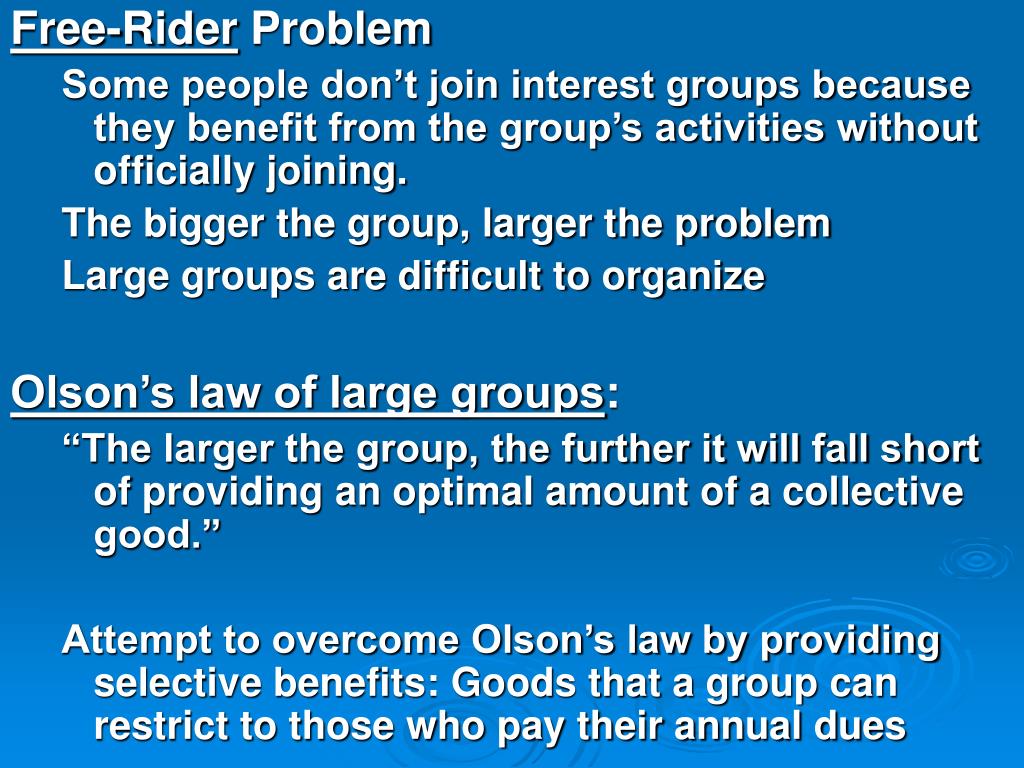 Free-Rider Problem

Some people don’t join interest groups because they benefit from the group’s activities without officially joining.

The bigger the group, larger the problem

Large groups are difficult to organize

Olson’s law of large groups:

“The larger the group, the further it will fall short of providing an optimal amount of a collective good.”

Attempt to overcome Olson’s law by providing selective benefits: Goods that a group can restrict to those who pay their annual dues